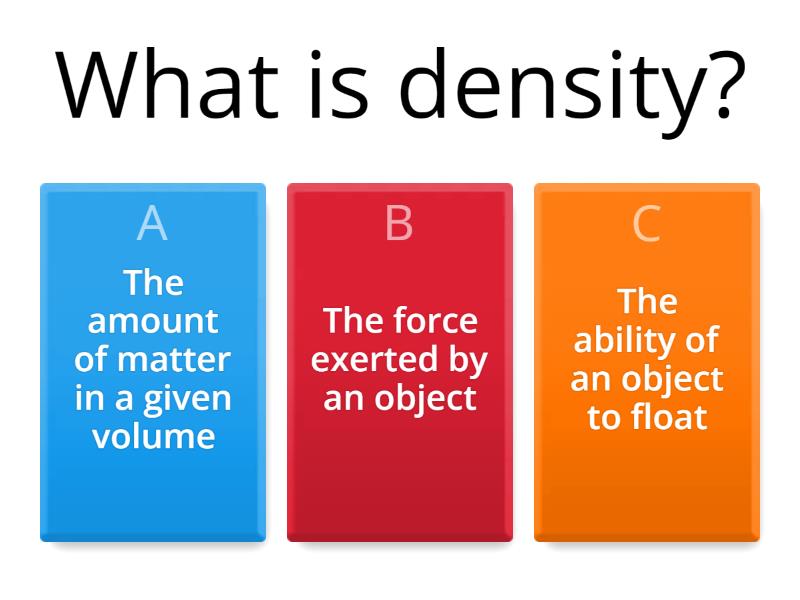 What is density?

A
The amount of matter in a given volume

B
The force exerted by an object

C
The ability of an object to float